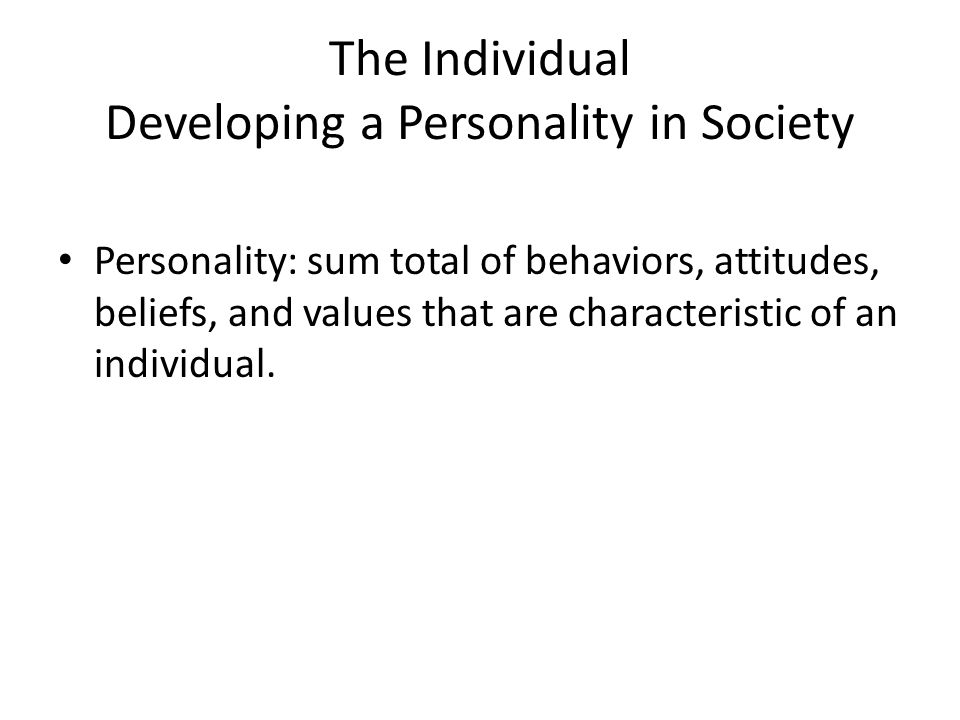 The Individual
Developing a Personality in Society

• Personality: sum total of behaviors, attitudes, beliefs, and values that are characteristic of an individual.